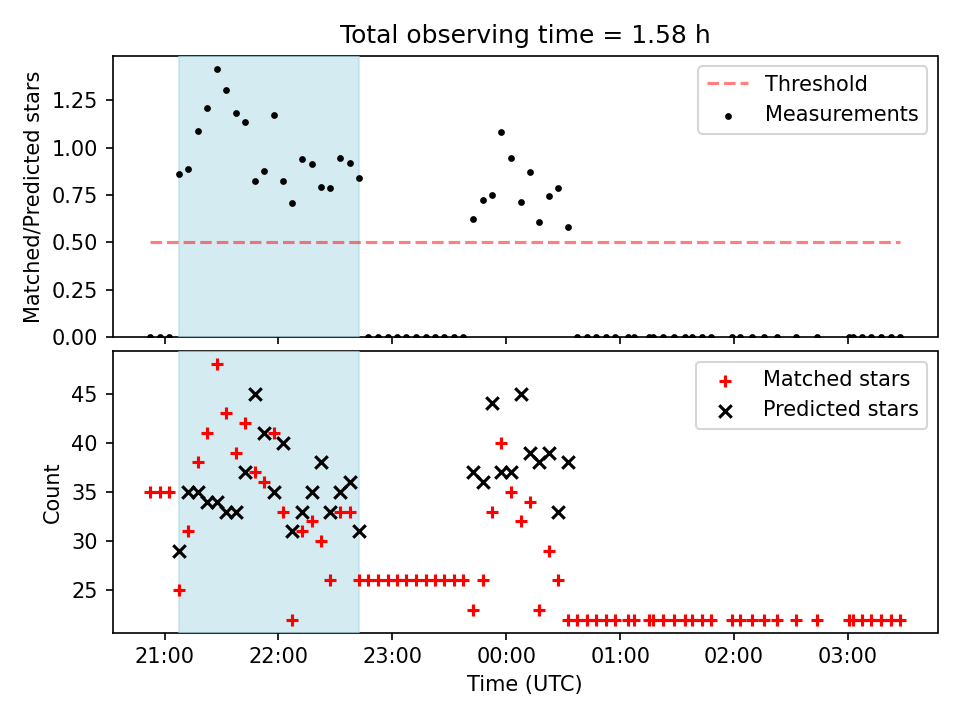 Total observing time = 1.58 h

Matched/Predicted stars

1.25
1.00
0.75
0.50
0.25
0.00

Threshold
Measurements

Count

45
40
35
30
25

Matched stars
Predicted stars

21:00 22:00 23:00 00:00 01:00 02:00 03:00

Time (UTC)